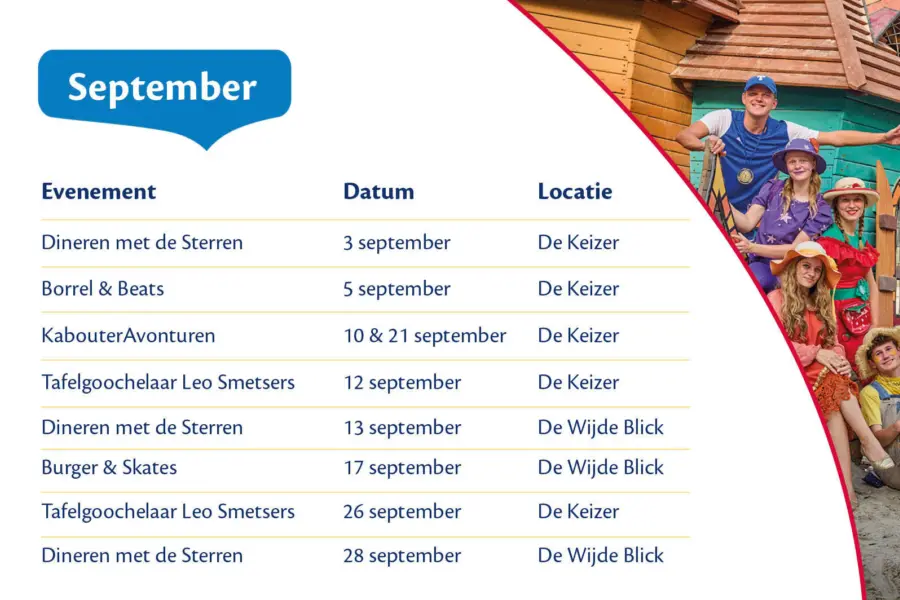 September

| Evenement | Datum | Locatie |
|---|---|---|
| Dineren met de Sterren | 3 september | De Keizer |
| Borrel & Beats | 5 september | De Keizer |
| KabouterAvonturen | 10 & 21 september | De Keizer |
| Tafelgoochelaar Leo Smetsers | 12 september | De Keizer |
| Dineren met de Sterren | 13 september | De Wijde Blick |
| Burger & Skates | 17 september | De Wijde Blick |
| Tafelgoochelaar Leo Smetsers | 26 september | De Keizer |
| Dineren met de Sterren | 28 september | De Wijde Blick |